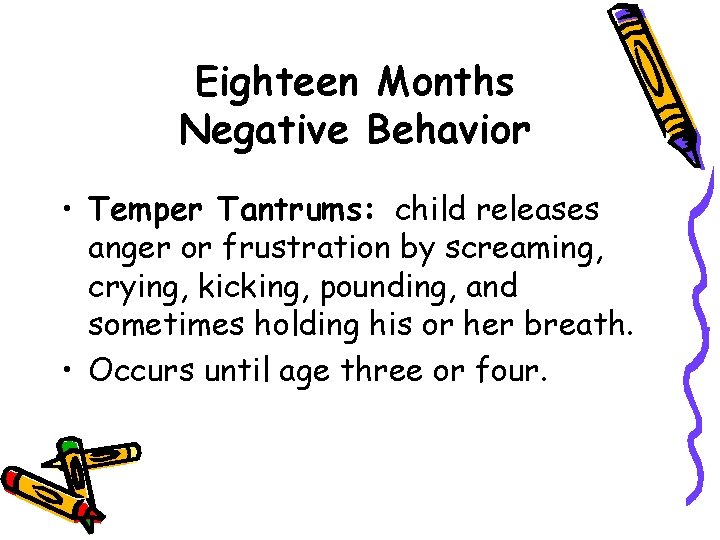 Eighteen Months
Negative Behavior

• Temper Tantrums: child releases anger or frustration by screaming, crying, kicking, pounding, and sometimes holding his or her breath.
• Occurs until age three or four.